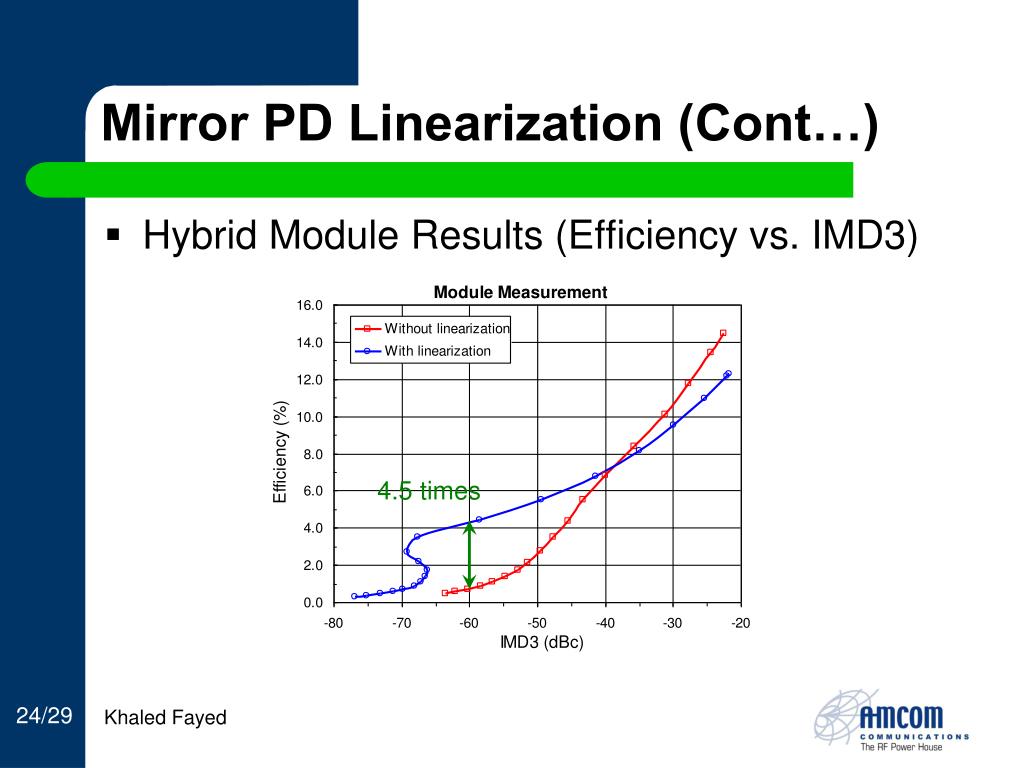 Mirror PD Linearization (Cont…)

▪ Hybrid Module Results (Efficiency vs. IMD3)

Module Measurement

Without linearization
With linearization

16.0
14.0
12.0
10.0
8.0
6.0
4.0
2.0
0.0

Efficiency (%)

4.5 times

-80 -70 -60 -50 -40 -30 -20

IMD3 (dBc)

24/29

Khaled Fayed

AMCOM
COMMUNICATIONS
The RF Power House